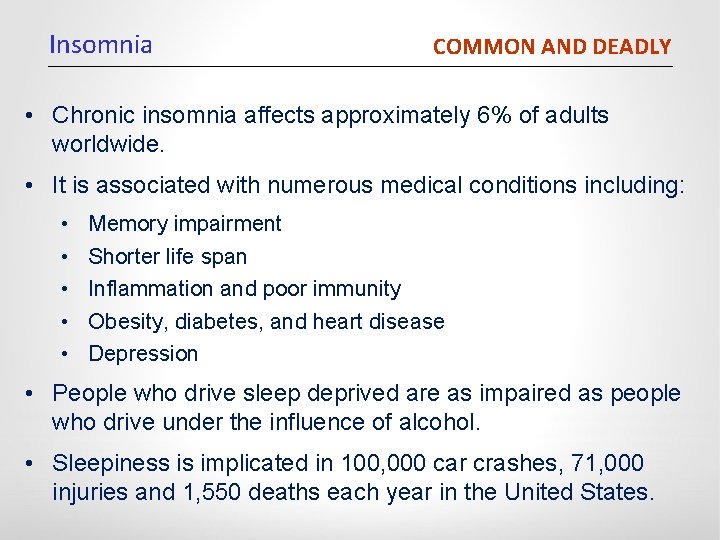 Insomnia

COMMON AND DEADLY

• Chronic insomnia affects approximately 6% of adults worldwide.
• It is associated with numerous medical conditions including:
  • Memory impairment
  • Shorter life span
  • Inflammation and poor immunity
  • Obesity, diabetes, and heart disease
  • Depression
• People who drive sleep deprived are as impaired as people who drive under the influence of alcohol.
• Sleepiness is implicated in 100,000 car crashes, 71,000 injuries and 1,550 deaths each year in the United States.